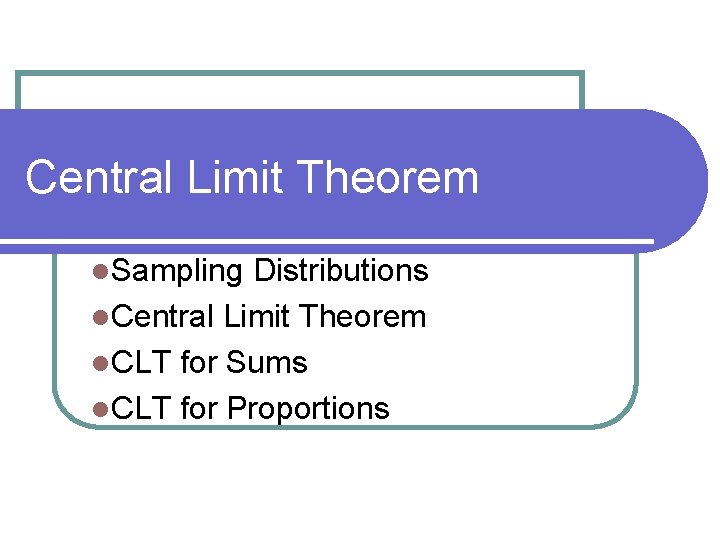 Central Limit Theorem

- Sampling Distributions
- Central Limit Theorem
- CLT for Sums
- CLT for Proportions